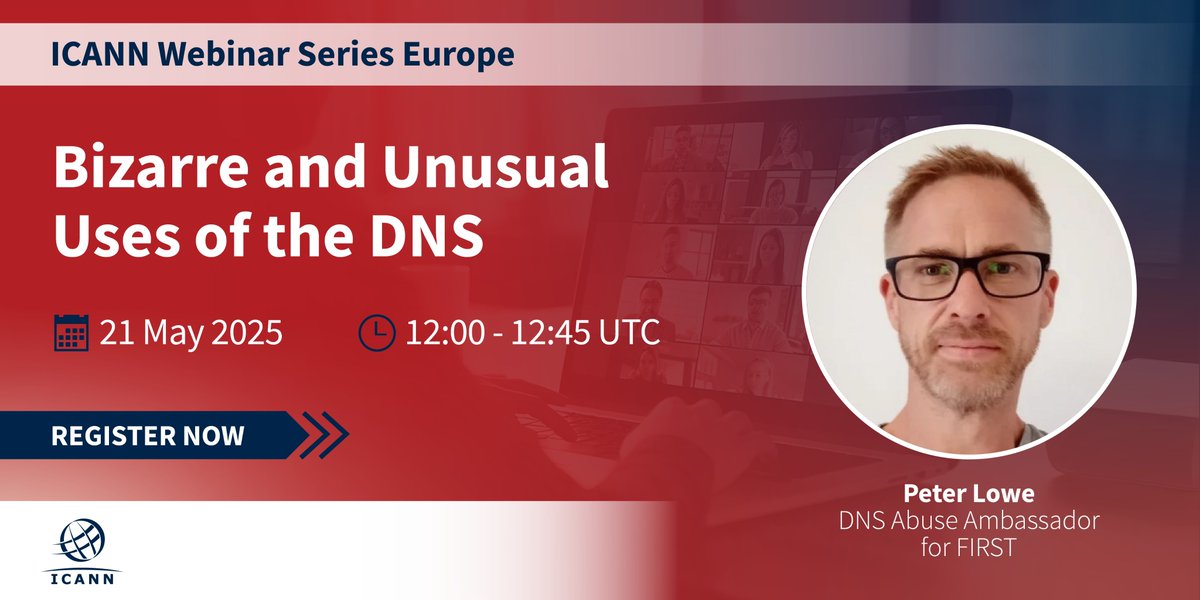 ICANN Webinar Series Europe

Bizarre and Unusual Uses of the DNS

21 May 2025

12:00 - 12:45 UTC

REGISTER NOW

Peter Lowe
DNS Abuse Ambassador for FIRST

ICANN